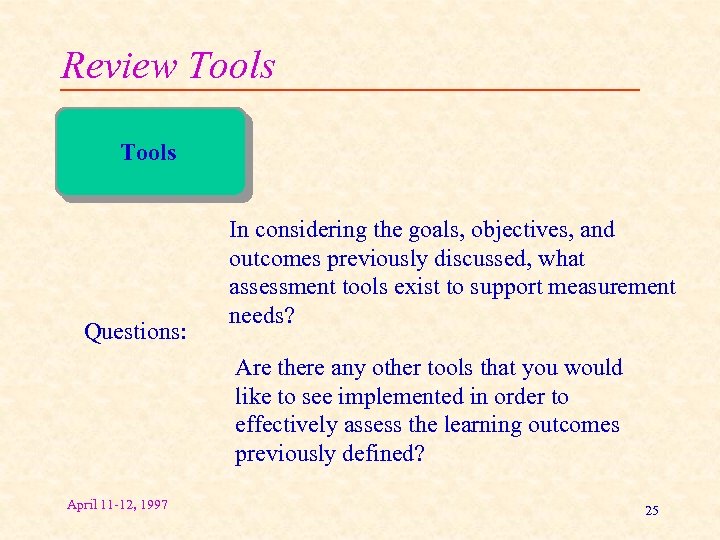 Review Tools

Tools

Questions:

In considering the goals, objectives, and outcomes previously discussed, what assessment tools exist to support measurement needs?

Are there any other tools that you would like to see implemented in order to effectively assess the learning outcomes previously defined?

April 11-12, 1997

25